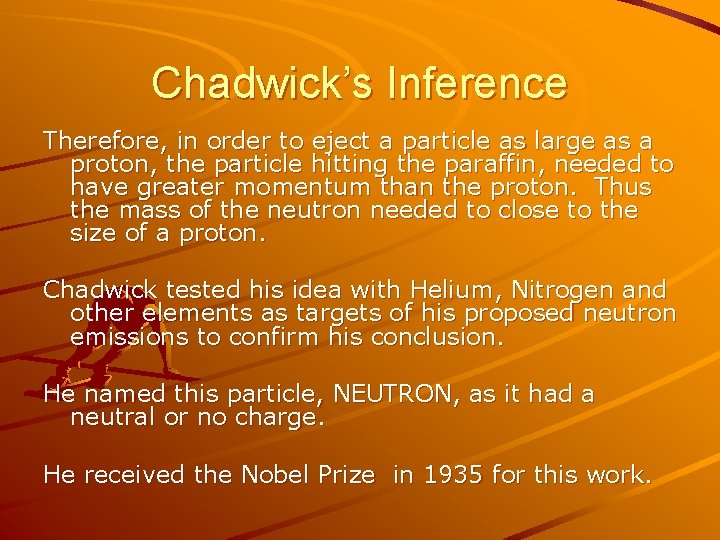 Chadwick's Inference

Therefore, in order to eject a particle as large as a proton, the particle hitting the paraffin, needed to have greater momentum than the proton. Thus the mass of the neutron needed to close to the size of a proton.

Chadwick tested his idea with Helium, Nitrogen and other elements as targets of his proposed neutron emissions to confirm his conclusion.

He named this particle, NEUTRON, as it had a neutral or no charge.

He received the Nobel Prize in 1935 for this work.